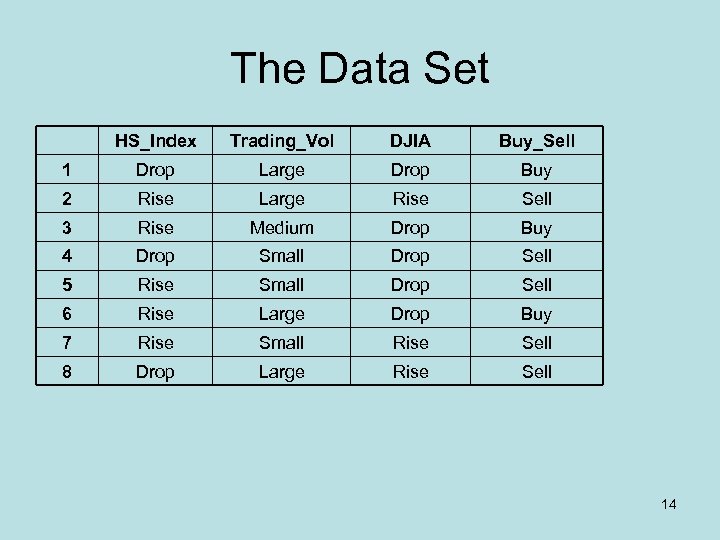 The Data Set

| | HS_Index | Trading_Vol | DJIA | Buy_Sell |
|---|---|---|---|---|
| 1 | Drop | Large | Drop | Buy |
| 2 | Rise | Large | Rise | Sell |
| 3 | Rise | Medium | Drop | Buy |
| 4 | Drop | Small | Drop | Sell |
| 5 | Rise | Small | Drop | Sell |
| 6 | Rise | Large | Drop | Buy |
| 7 | Rise | Small | Rise | Sell |
| 8 | Drop | Large | Rise | Sell |

14